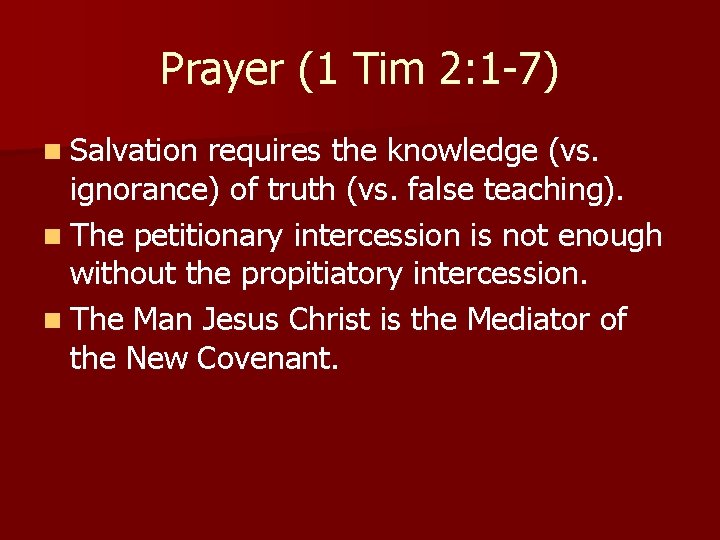 Prayer (1 Tim 2:1-7)

• Salvation requires the knowledge (vs. ignorance) of truth (vs. false teaching).
• The petitionary intercession is not enough without the propitiatory intercession.
• The Man Jesus Christ is the Mediator of the New Covenant.